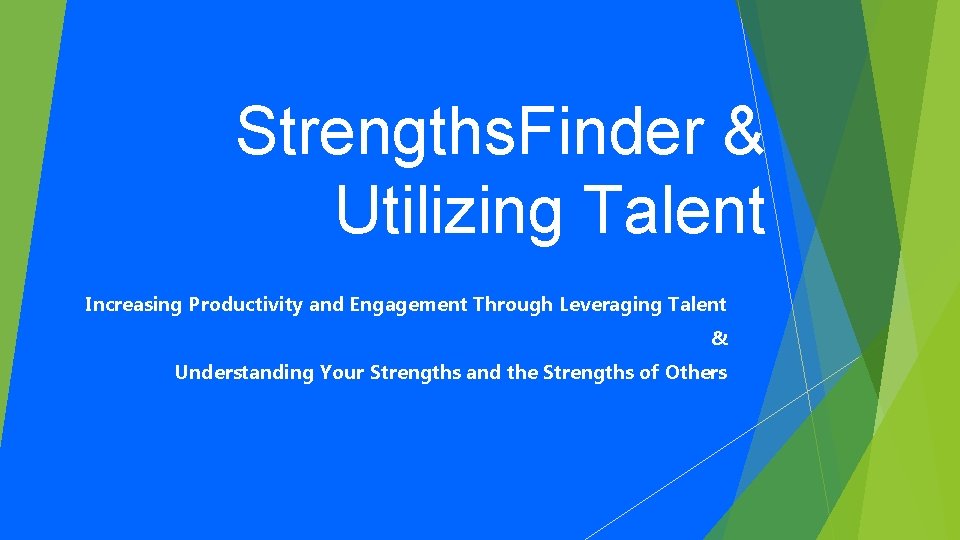 StrengthsFinder & Utilizing Talent

Increasing Productivity and Engagement Through Leveraging Talent
&
Understanding Your Strengths and the Strengths of Others